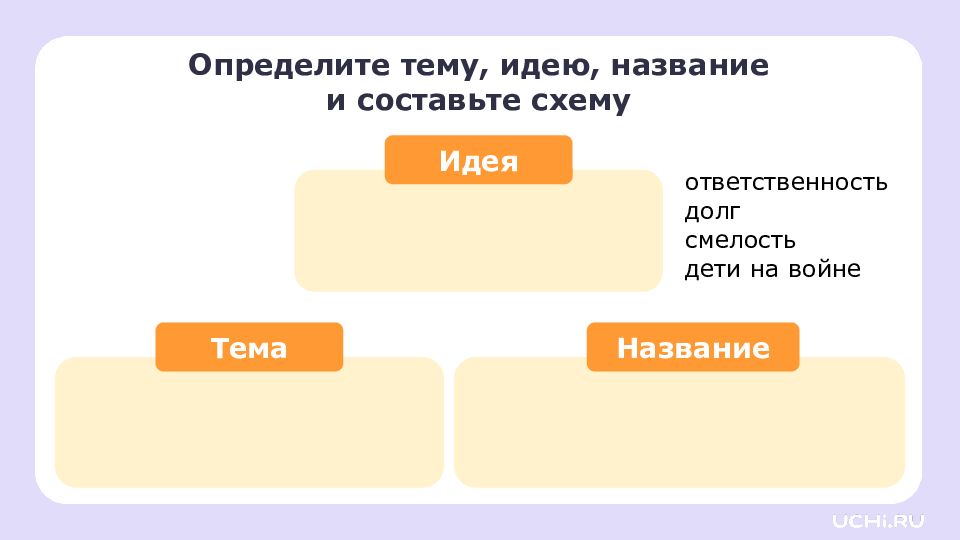 Определите тему, идею, название и составьте схему

Идея

ответственность
долг
смелость
дети на войне

Тема

Название

UCHi.RU